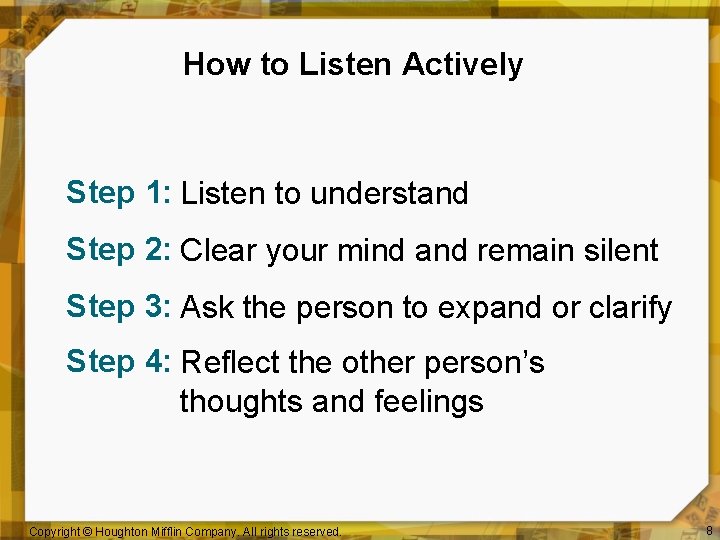 How to Listen Actively

Step 1: Listen to understand

Step 2: Clear your mind and remain silent

Step 3: Ask the person to expand or clarify

Step 4: Reflect the other person's thoughts and feelings

Copyright © Houghton Mifflin Company. All rights reserved.

8